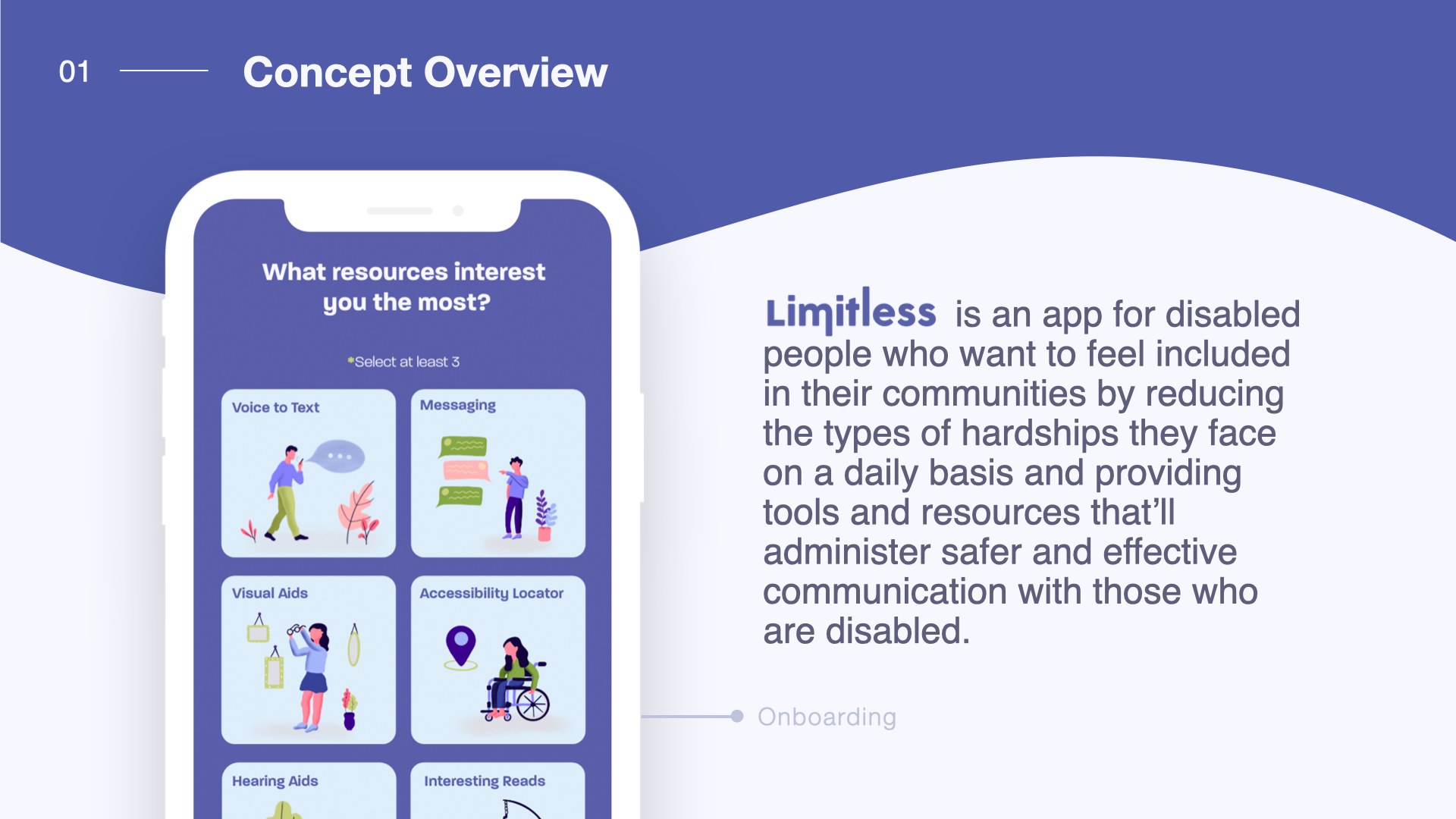 01 Concept Overview

What resources interest you the most?

*Select at least 3

Voice to Text

Messaging

Visual Aids

Accessibility Locator

Hearing Aids

Interesting Reads

Limitless is an app for disabled people who want to feel included in their communities by reducing the types of hardships they face on a daily basis and providing tools and resources that'll administer safer and effective communication with those who are disabled.

Onboarding